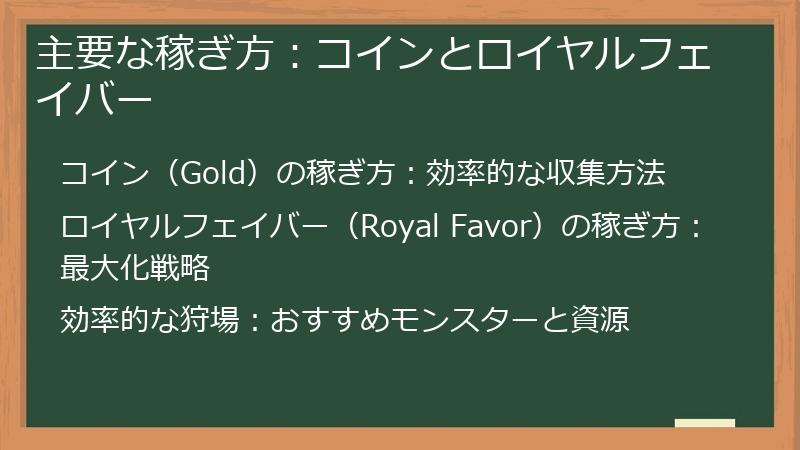 主要な稼ぎ方：コインとロイヤルフェイバー

コイン（Gold）の稼ぎ方：効率的な収集方法

ロイヤルフェイバー（Royal Favor）の稼ぎ方：最大化戦略

効率的な狩場：おすすめモンスターと資源